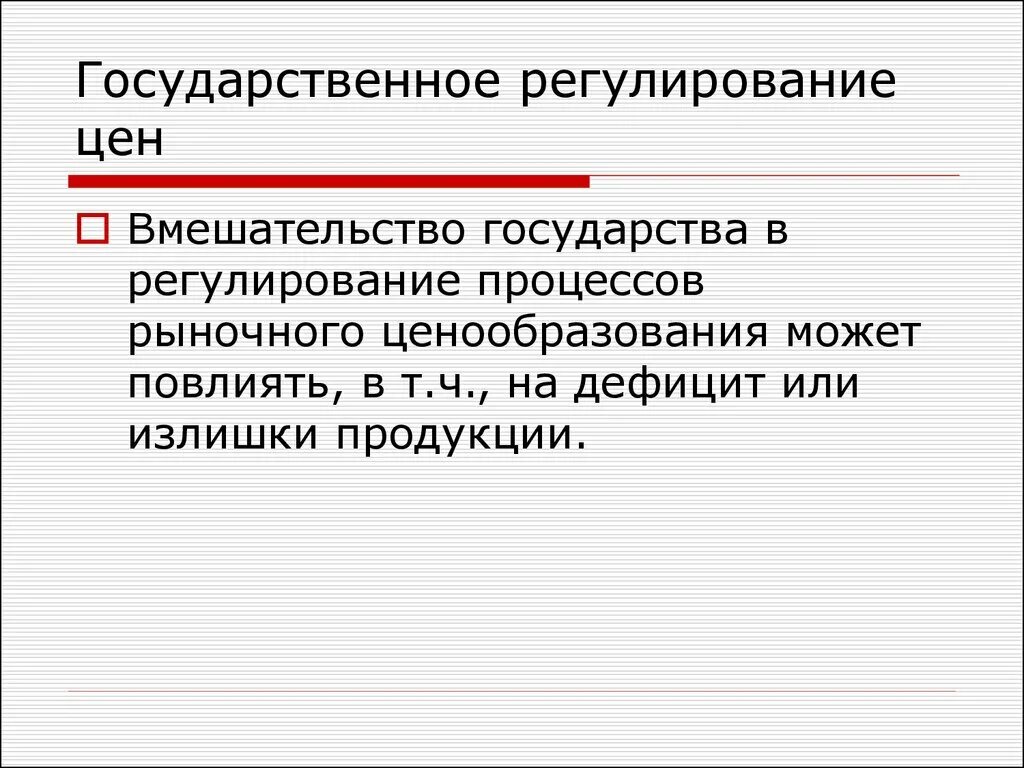 Государственное регулирование цен

Вмешательство государства в регулирование процессов рыночного ценообразования может повлиять, в т.ч., на дефицит или излишки продукции.